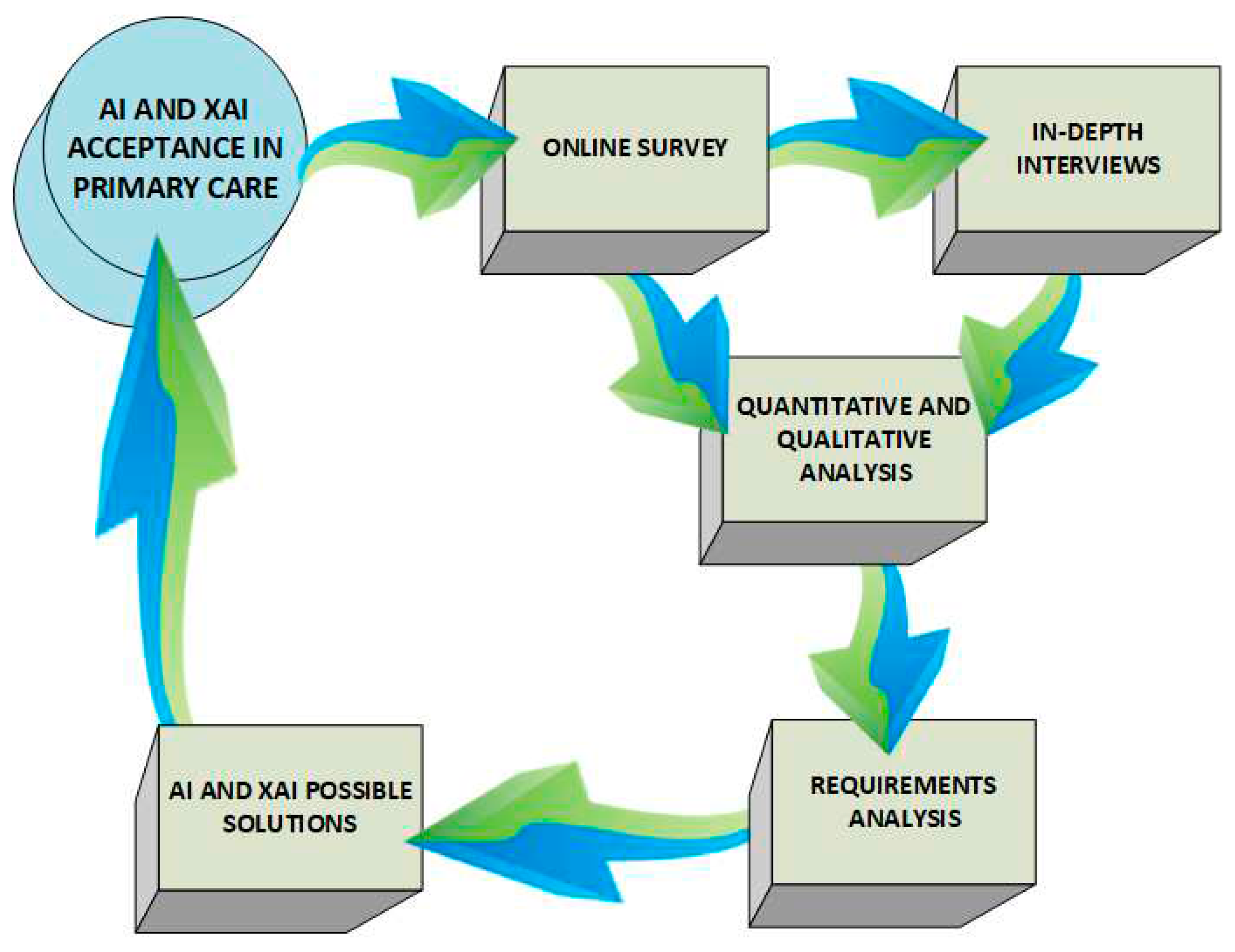 AI AND XAI ACCEPTANCE IN PRIMARY CARE

ONLINE SURVEY

IN-DEPTH INTERVIEWS

QUANTITATIVE AND QUALITATIVE ANALYSIS

REQUIREMENTS ANALYSIS

AI AND XAI POSSIBLE SOLUTIONS